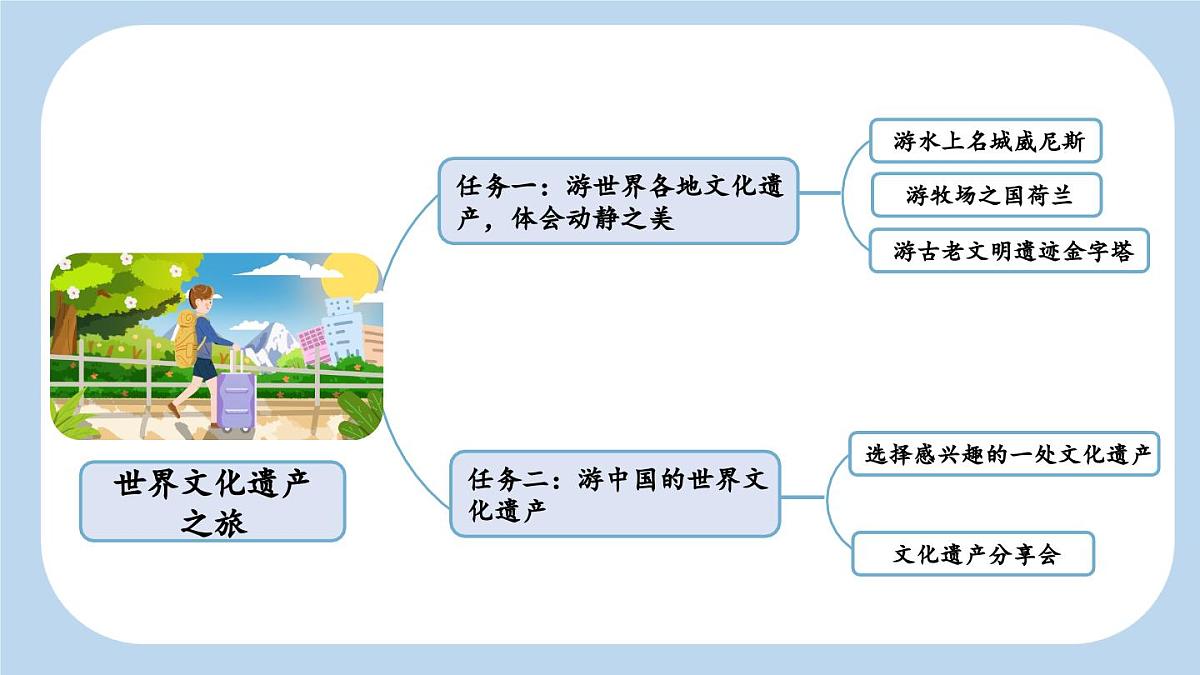 世界文化遗产之旅

任务一：游世界各地文化遗产，体会动静之美

游水上名城威尼斯

游牧场之国荷兰

游古老文明遗迹金字塔

任务二：游中国的世界文化遗产

选择感兴趣的一处文化遗产

文化遗产分享会